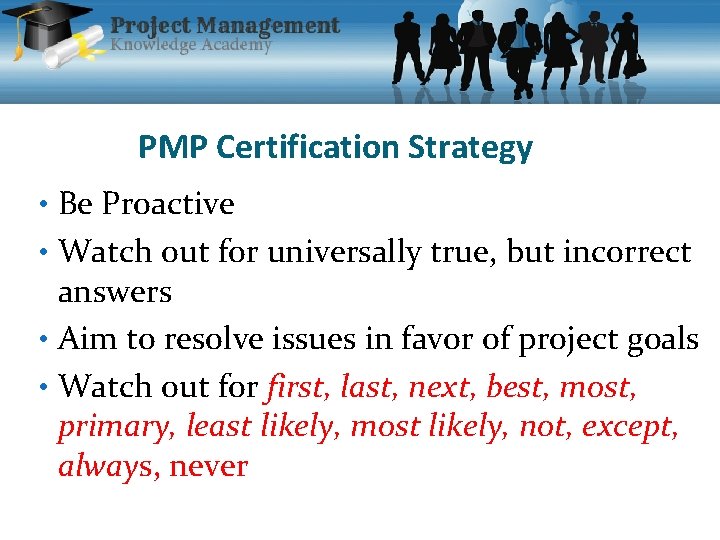 Project Management
Knowledge Academy

PMP Certification Strategy

• Be Proactive
• Watch out for universally true, but incorrect answers
• Aim to resolve issues in favor of project goals
• Watch out for first, last, next, best, most, primary, least likely, most likely, not, except, always, never